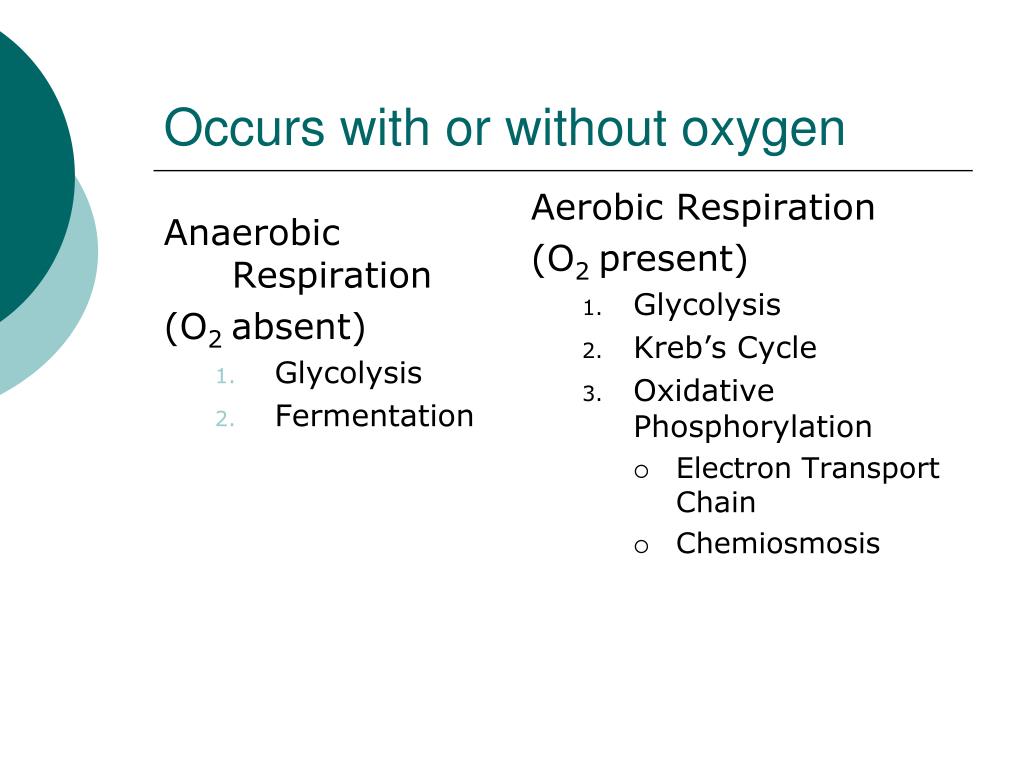 Occurs with or without oxygen

Anaerobic Respiration
($O_2$ absent)
1. Glycolysis
2. Fermentation

Aerobic Respiration
($O_2$ present)
1. Glycolysis
2. Kreb’s Cycle
3. Oxidative Phosphorylation
o Electron Transport Chain
o Chemiosmosis